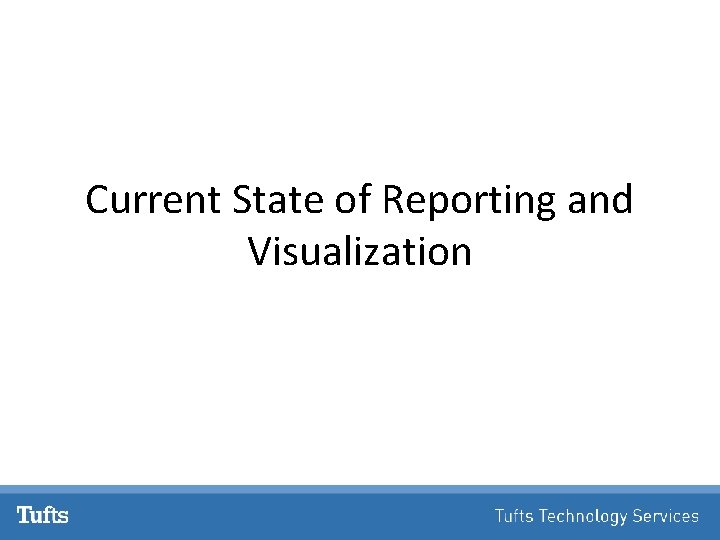 Current State of Reporting and Visualization

Tufts

Tufts Technology Services